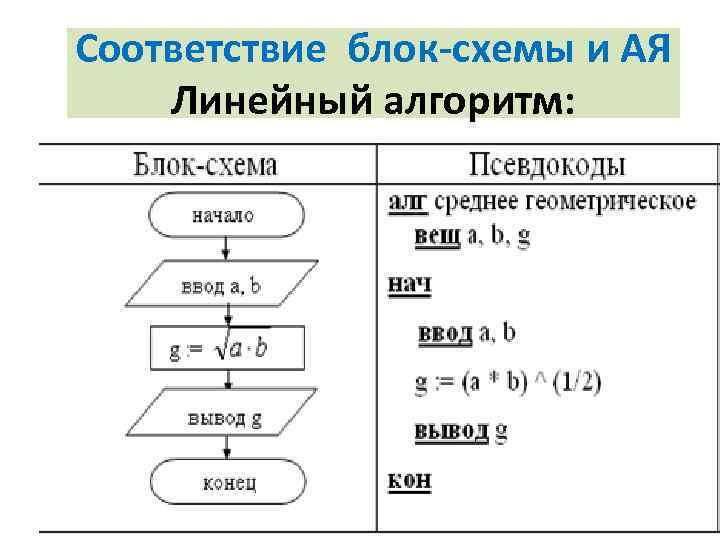 Соответствие блок-схемы и АЯ
Линейный алгоритм:

| Блок-схема | Псевдокоды |
|---|---|
| начало<br>ввод a, b<br>$g := \sqrt{a \cdot b}$<br>вывод g<br>конец | алг среднее геометрическое<br>вещ a, b, g<br>нач<br>ввод a, b<br>g := (a * b) ^ (1/2)<br>вывод g<br>кон |